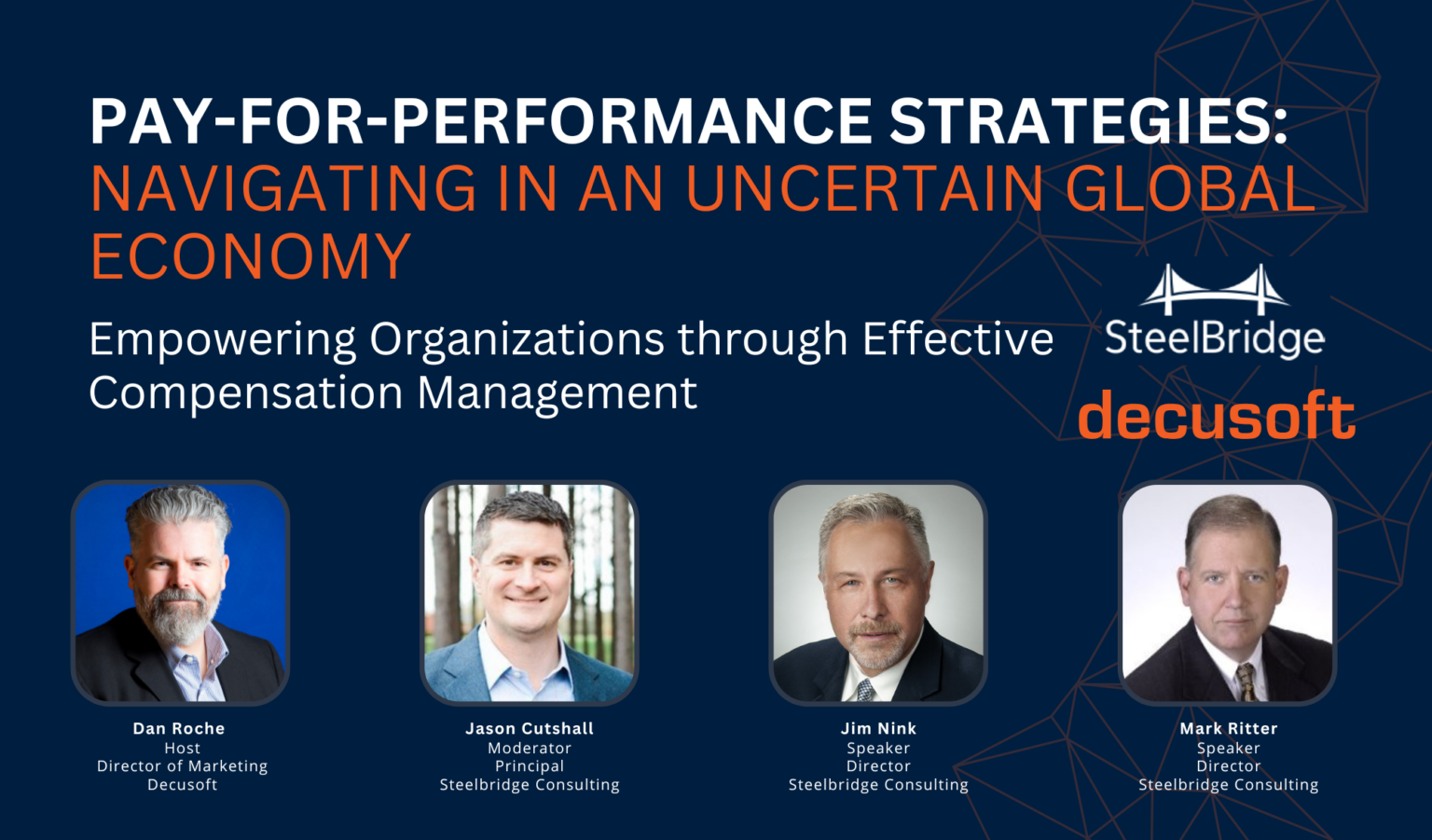 PAY-FOR-PERFORMANCE STRATEGIES: NAVIGATING IN AN UNCERTAIN GLOBAL ECONOMY

Empowering Organizations through Effective Compensation Management

SteelBridge

decusoft

Dan Roche
Host
Director of Marketing
Decusoft

Jason Cutshall
Moderator
Principal
Steelbridge Consulting

Jim Nink
Speaker
Director
Steelbridge Consulting

Mark Ritter
Speaker
Director
Steelbridge Consulting